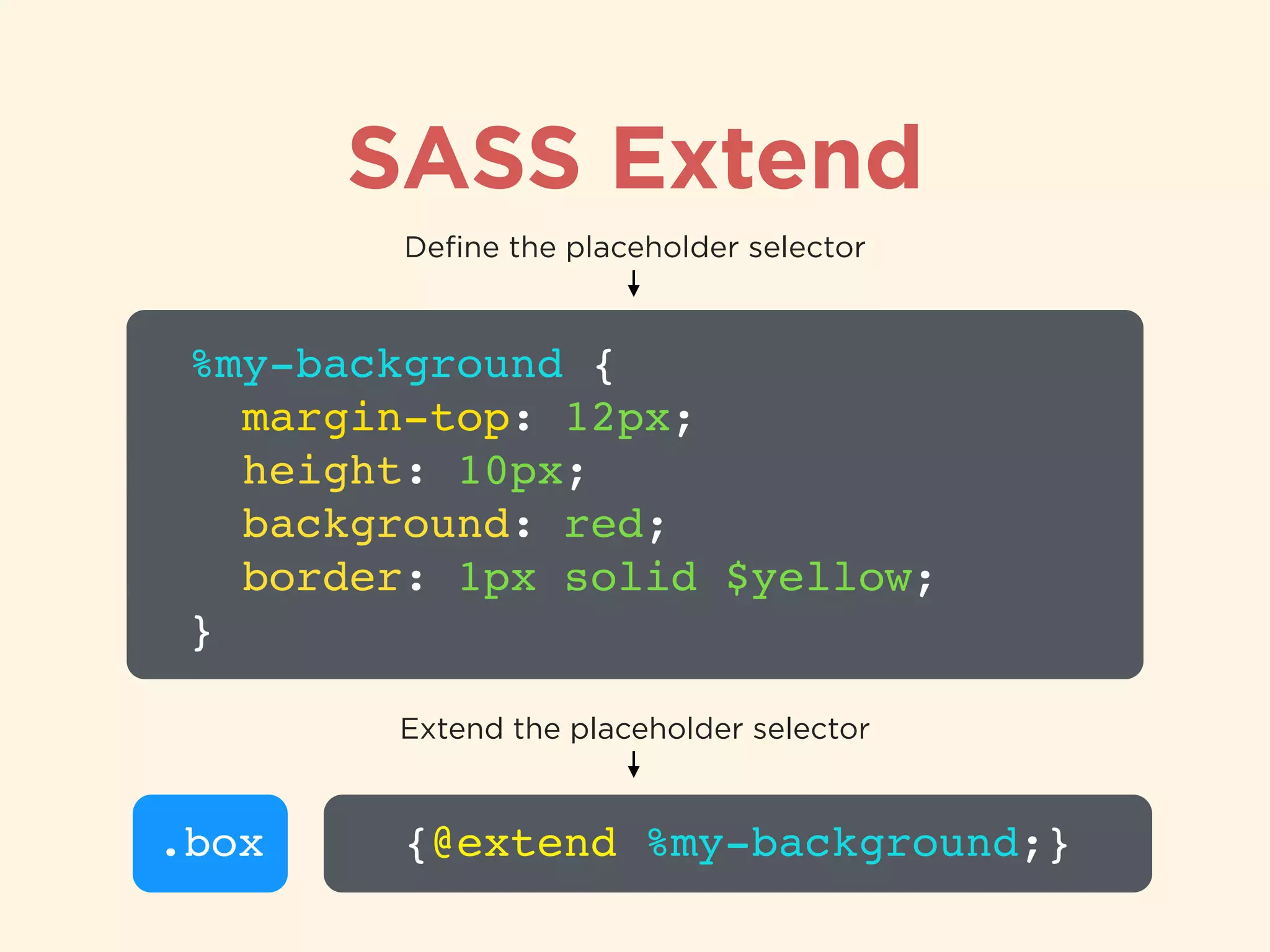 SASS Extend

Define the placeholder selector

%my-background {
  margin-top: 12px;
  height: 10px;
  background: red;
  border: 1px solid $yellow;
}

Extend the placeholder selector

.box

{@extend %my-background;}